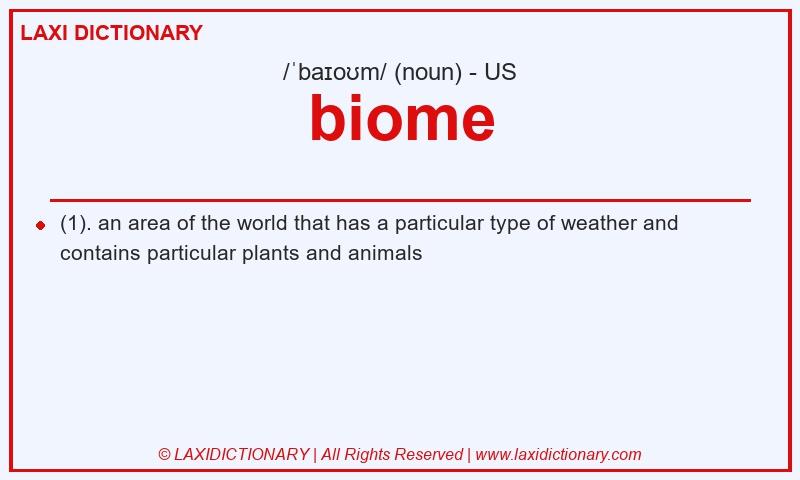 LAXI DICTIONARY

/ˈbaɪoʊm/ (noun) - US

biome

(1). an area of the world that has a particular type of weather and contains particular plants and animals

© LAXIDICTIONARY | All Rights Reserved | www.laxidictionary.com